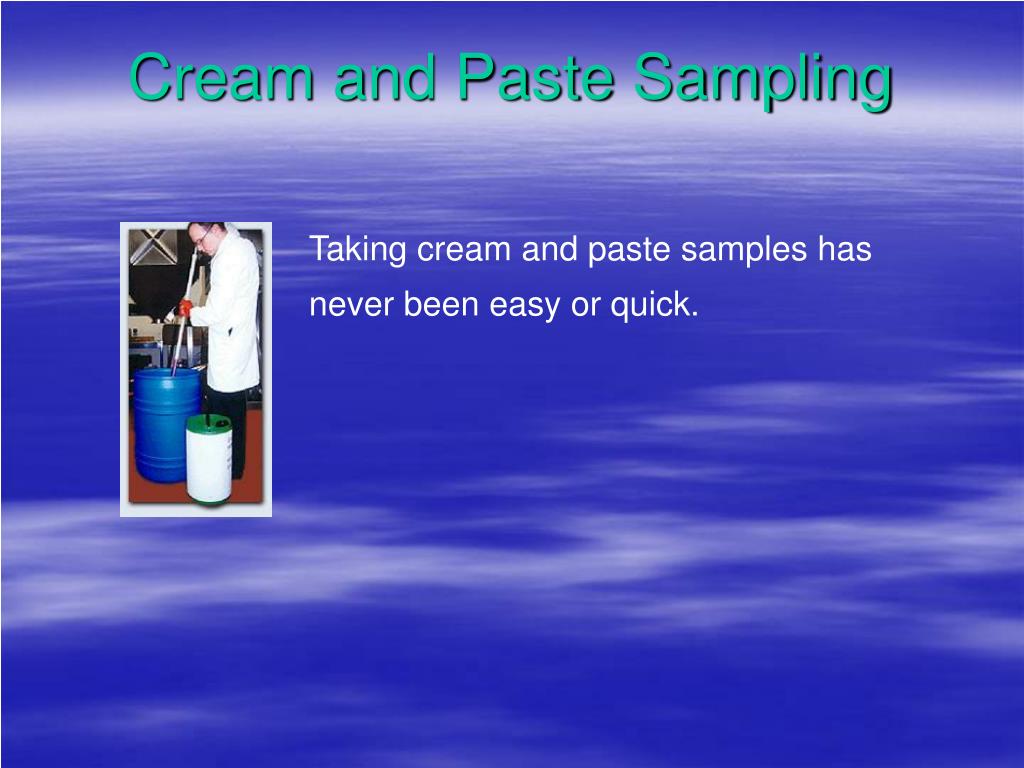 Cream and Paste Sampling

Taking cream and paste samples has never been easy or quick.